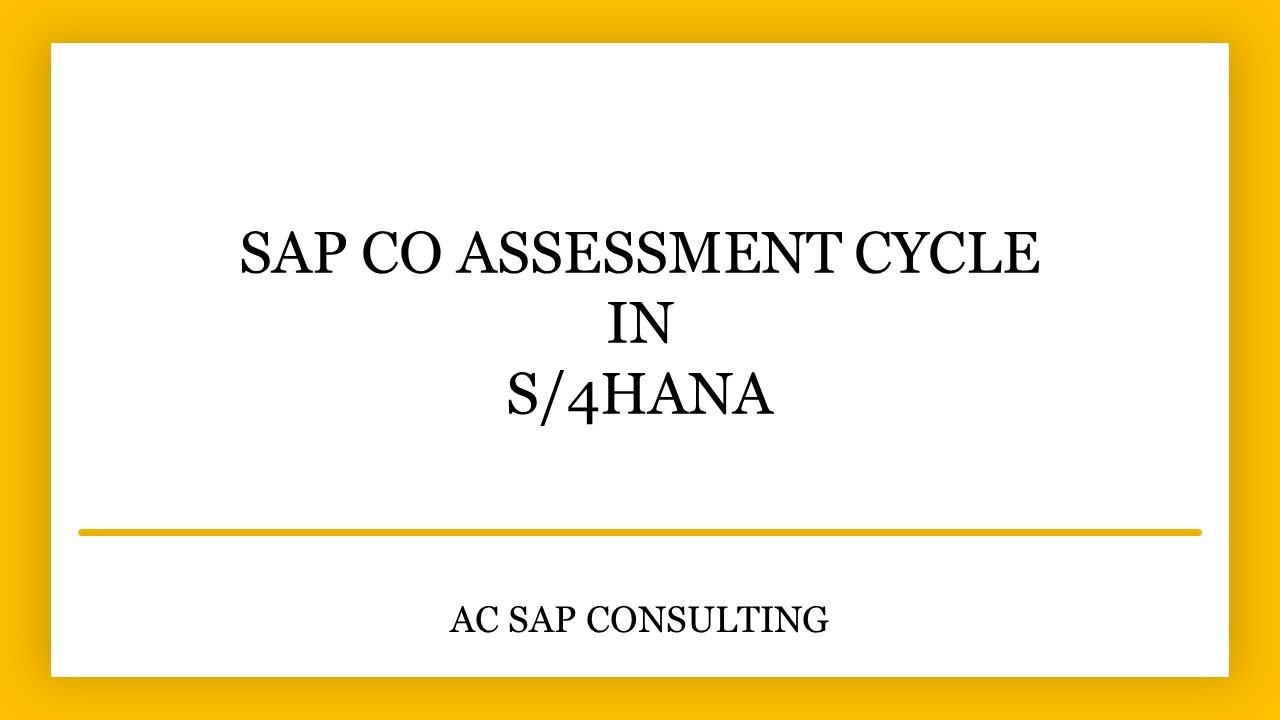 SAP CO ASSESSMENT CYCLE
IN
S/4HANA

AC SAP CONSULTING